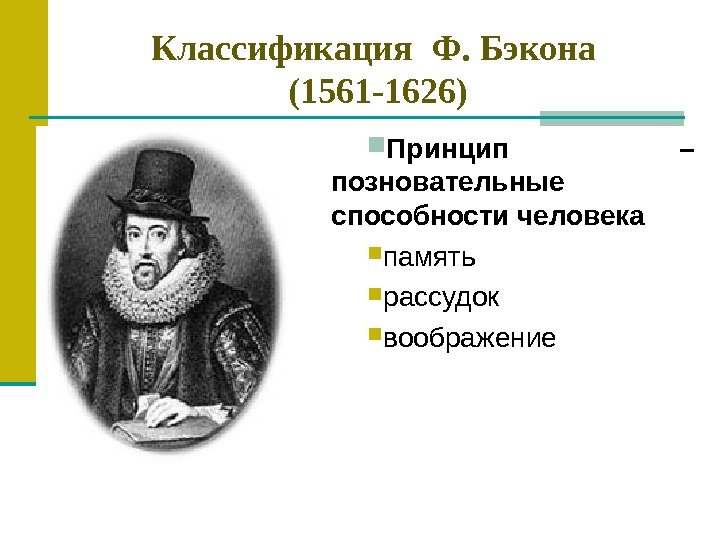 Классификация Ф. Бэкона (1561-1626)

Принцип – позновательные способности человека

память

рассудок

воображение